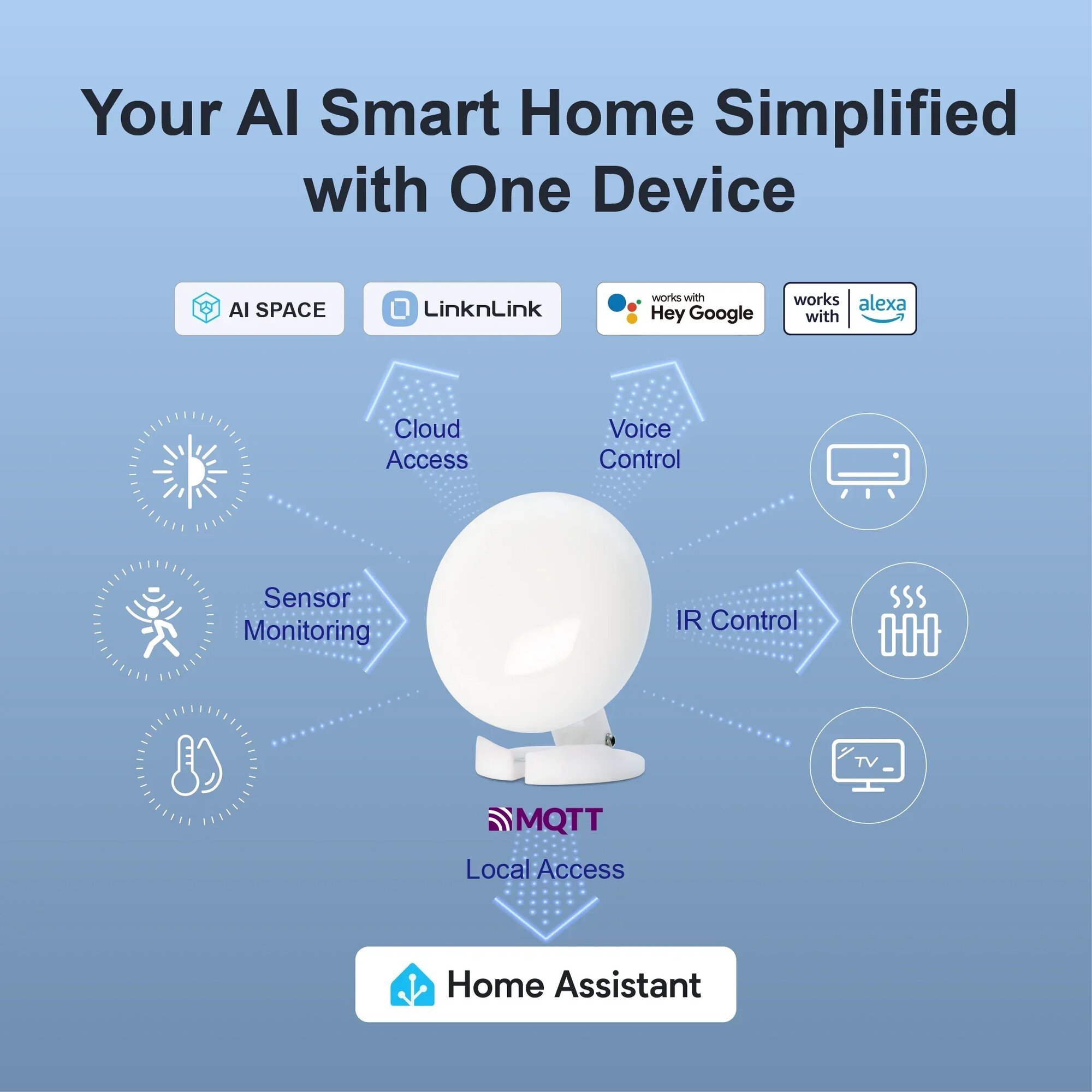 Your AI Smart Home Simplified with One Device

AI SPACE

LinknLink

works with Hey Google

works with alexa

Cloud Access

Voice Control

Sensor Monitoring

IR Control

TV

MQTT

Local Access

Home Assistant